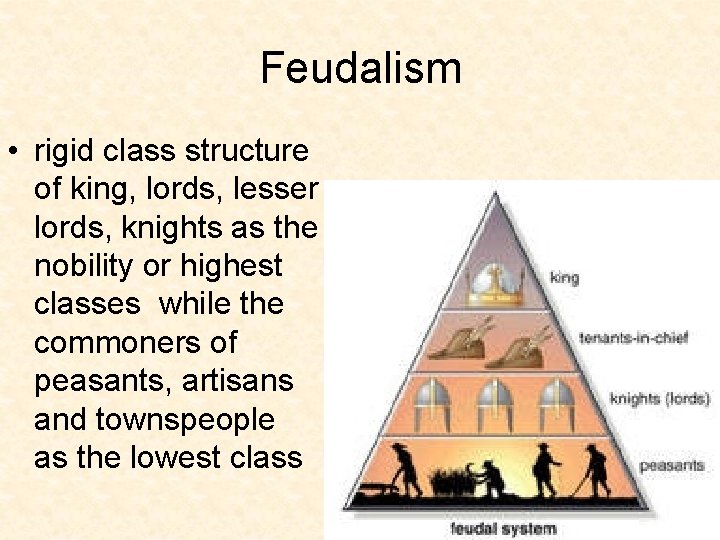 Feudalism

• rigid class structure of king, lords, lesser lords, knights as the nobility or highest classes  while the commoners of peasants, artisans and townspeople as the lowest class

king

tenants-in-chief

knights (lords)

peasants

feudal system